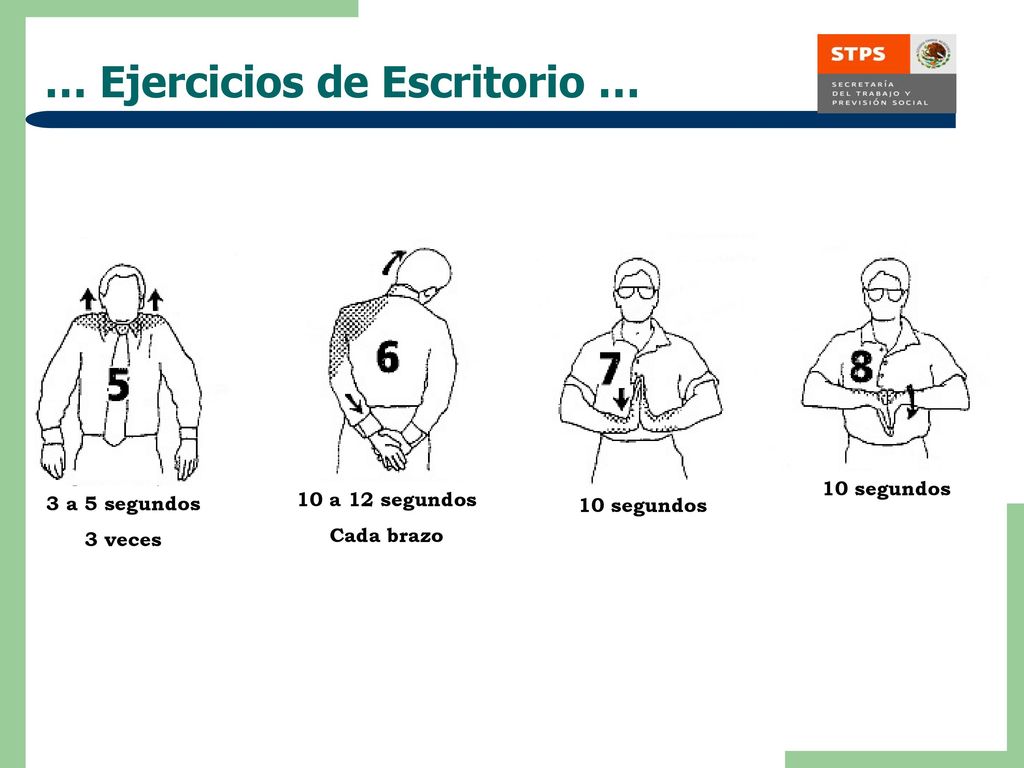 … Ejercicios de Escritorio …

STPS
SECRETARÍA DEL TRABAJO Y PREVISIÓN SOCIAL

5
3 a 5 segundos
3 veces

6
10 a 12 segundos
Cada brazo

7
10 segundos

8
10 segundos